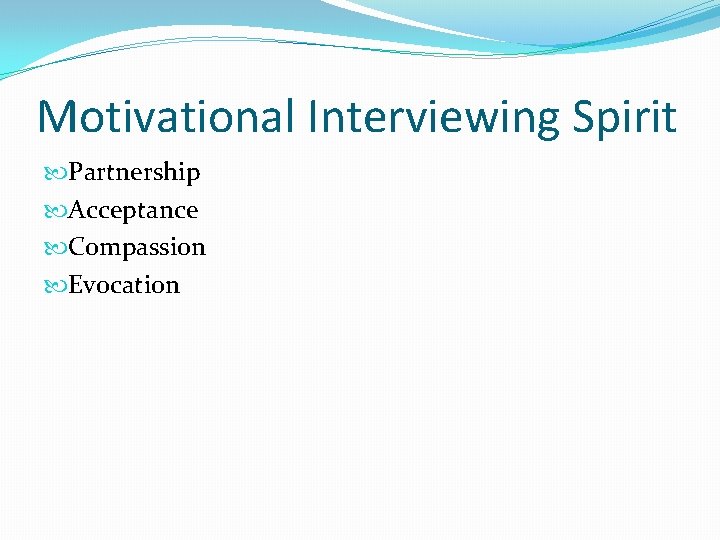 Motivational Interviewing Spirit

Partnership
Acceptance
Compassion
Evocation